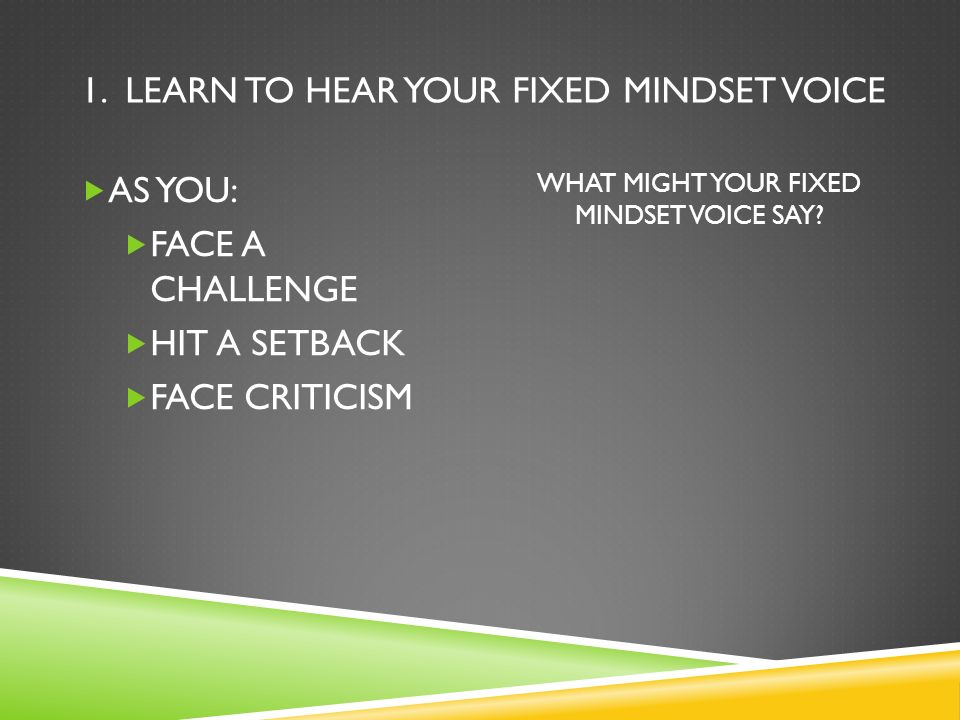 1. LEARN TO HEAR YOUR FIXED MINDSET VOICE

AS YOU:

FACE A CHALLENGE

HIT A SETBACK

FACE CRITICISM

WHAT MIGHT YOUR FIXED MINDSET VOICE SAY?